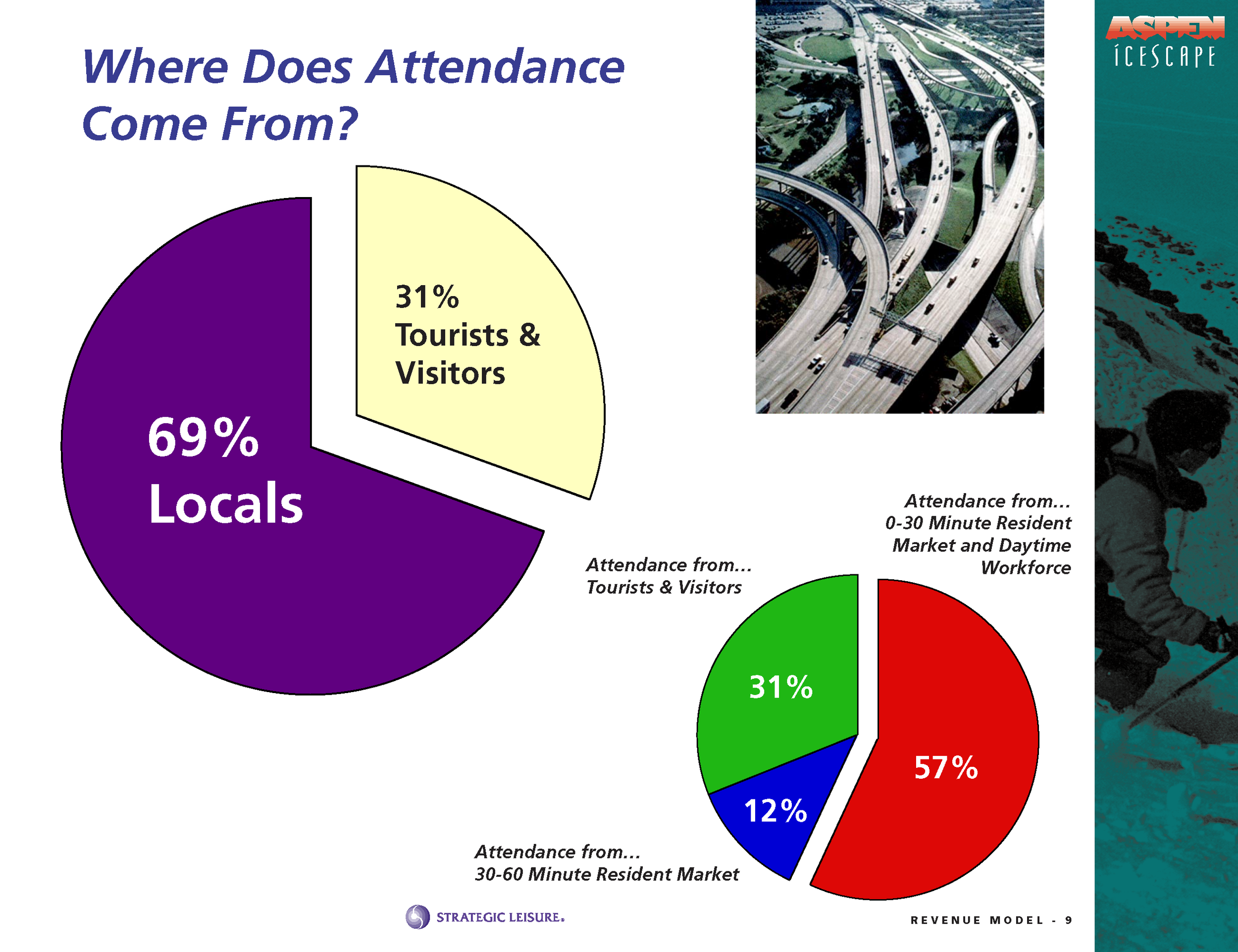 Where Does Attendance Come From?

ASPEN ICESCAPE

31% Tourists & Visitors

69% Locals

Attendance from... 0-30 Minute Resident Market and Daytime Workforce

Attendance from... Tourists & Visitors

31%

57%

12%

Attendance from... 30-60 Minute Resident Market

STRATEGIC LEISURE.

REVENUE MODEL - 9